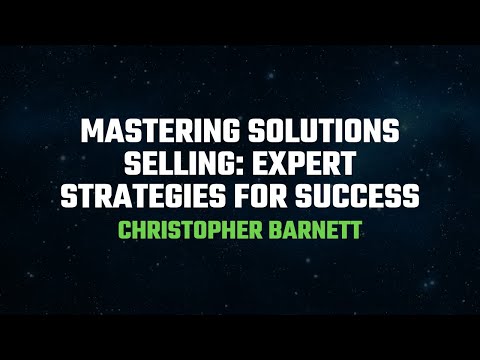 MASTERING SOLUTIONS SELLING: EXPERT STRATEGIES FOR SUCCESS

CHRISTOPHER BARNETT